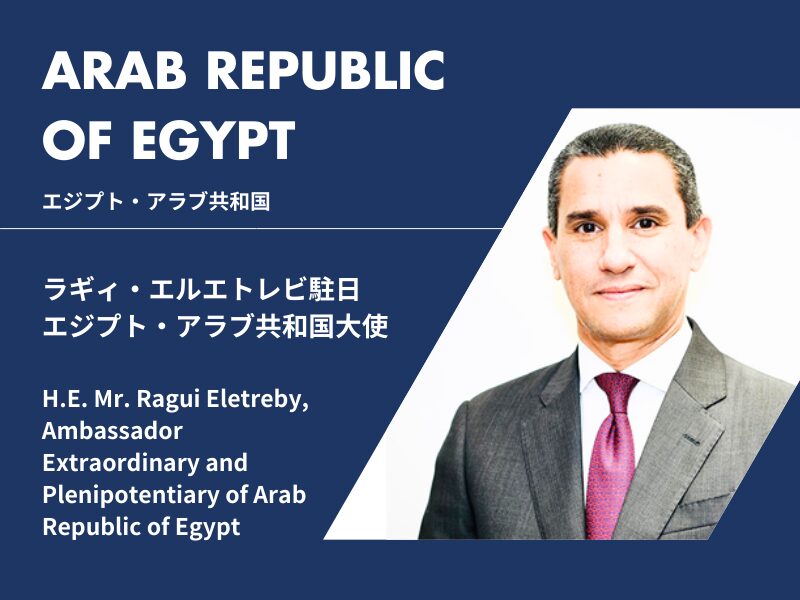 ARAB REPUBLIC OF EGYPT

エジプト・アラブ共和国

ラギィ・エルエトレビ駐日
エジプト・アラブ共和国大使

H.E. Mr. Ragui Eletreby, Ambassador Extraordinary and Plenipotentiary of Arab Republic of Egypt